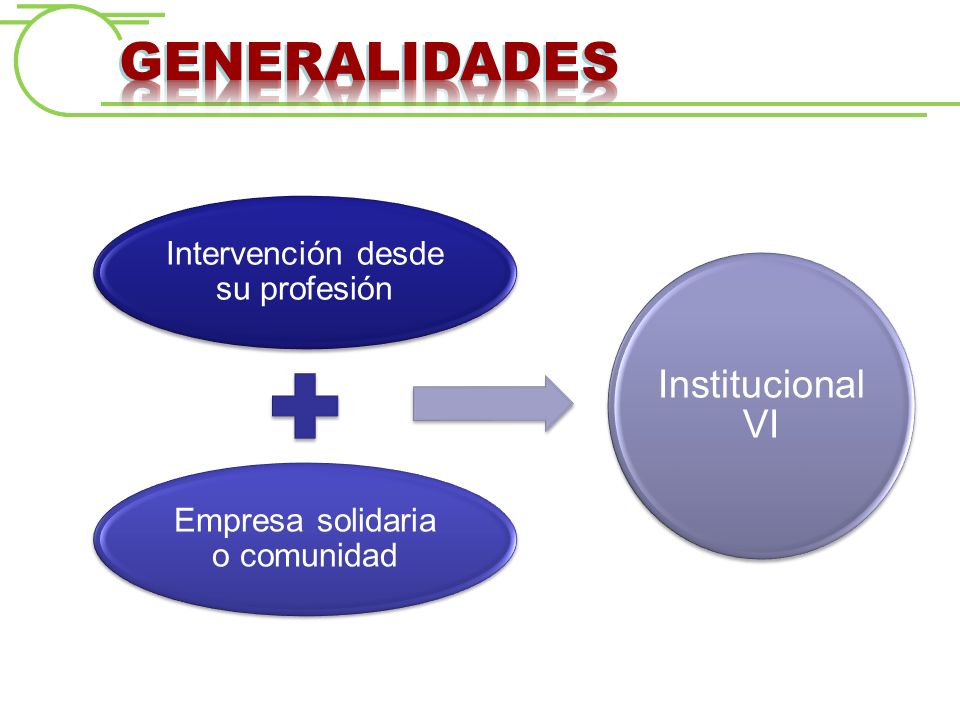 GENERALIDADES

Intervención desde su profesión

Empresa solidaria o comunidad

Institucional VI